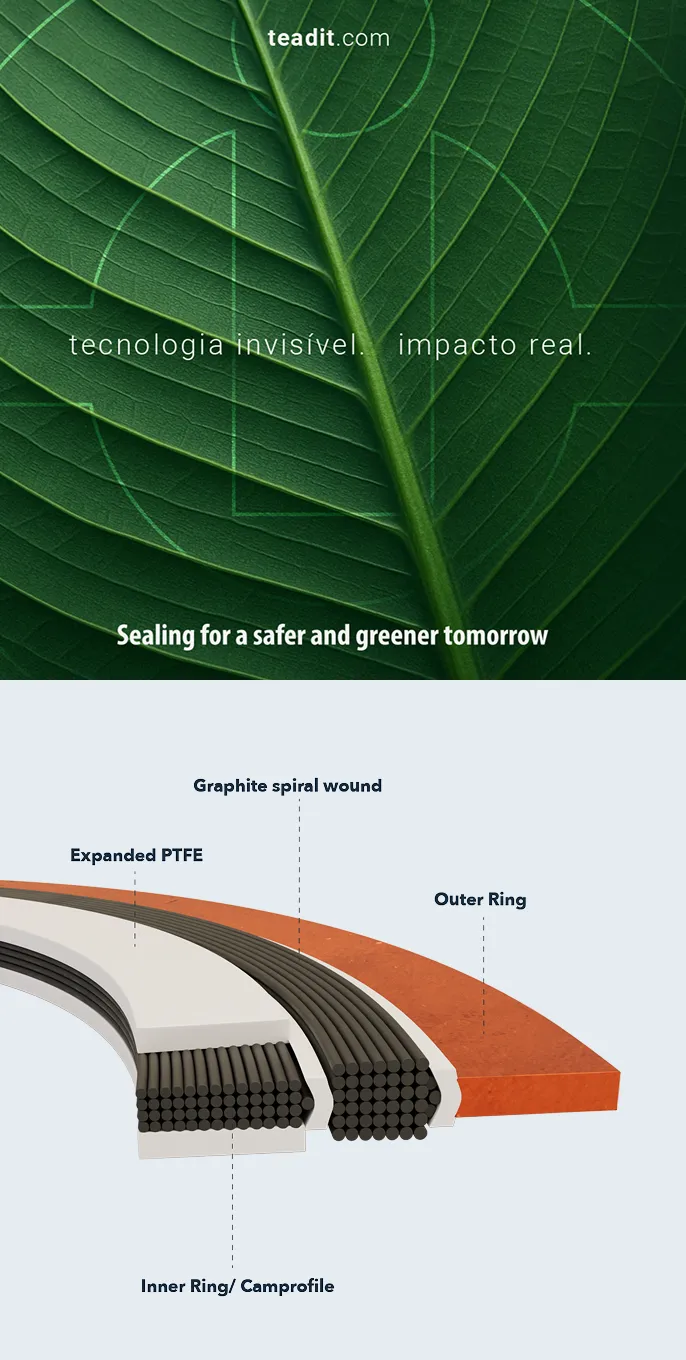 teadit.com

tecnologia invisível. impacto real.

Sealing for a safer and greener tomorrow

Graphite spiral wound

Expanded PTFE

Outer Ring

Inner Ring/ Camprofile